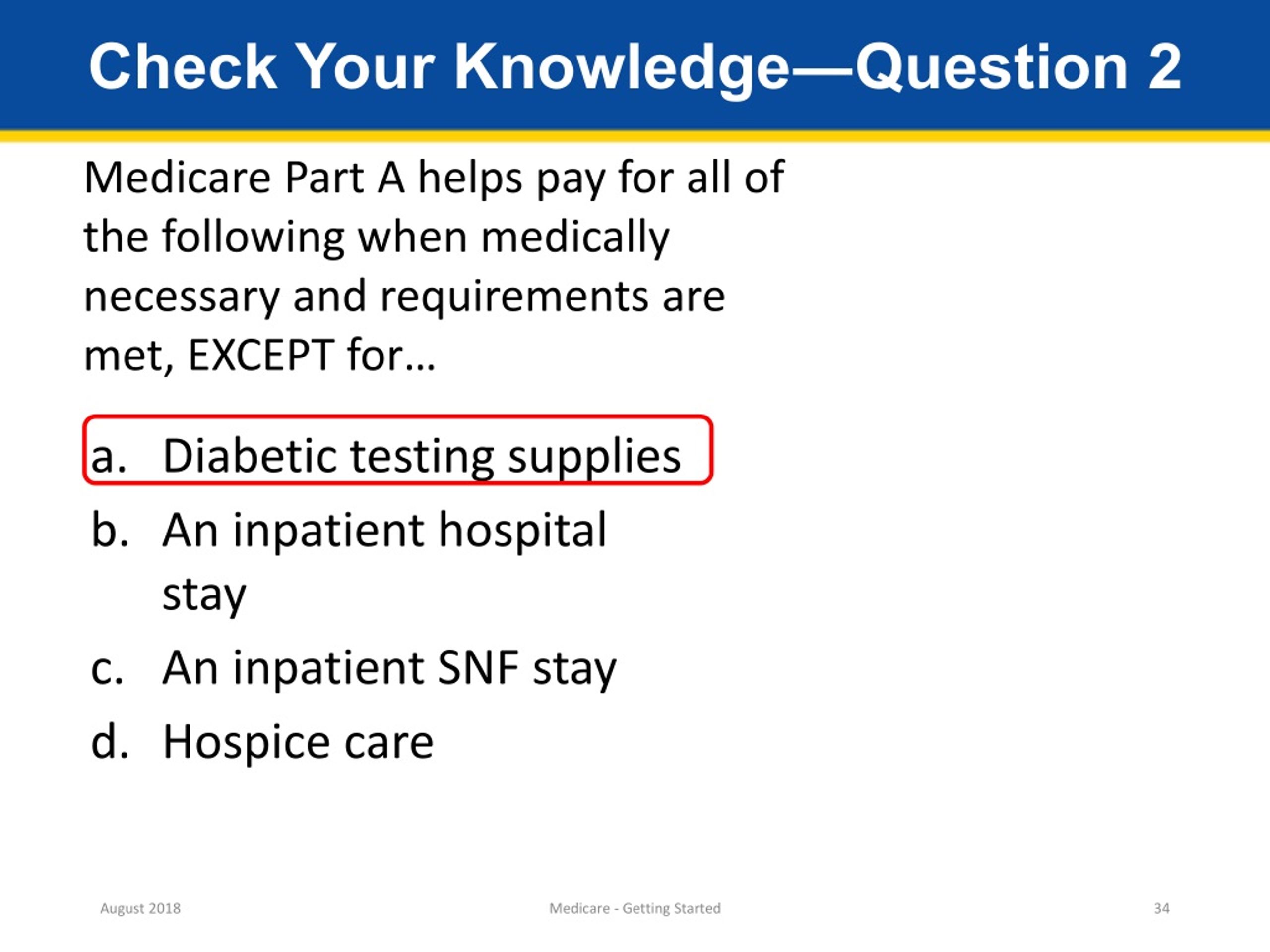 Check Your Knowledge—Question 2

Medicare Part A helps pay for all of the following when medically necessary and requirements are met, EXCEPT for…

a. Diabetic testing supplies
b. An inpatient hospital stay
c. An inpatient SNF stay
d. Hospice care

August 2018
Medicare - Getting Started
34